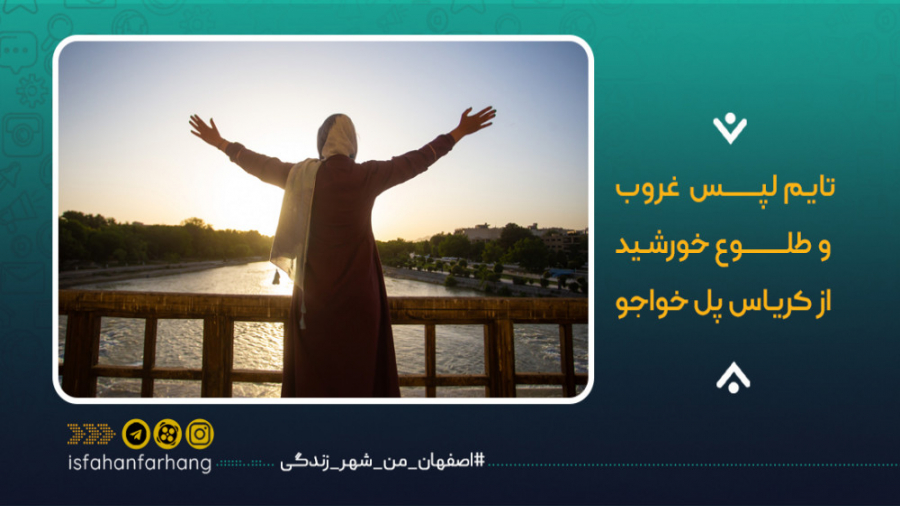 تایم لپس غروب
و طلوع خورشید
از کریاس پل خواجو

isfahanfarhang

#اصفهان_من_شهر_زندگی